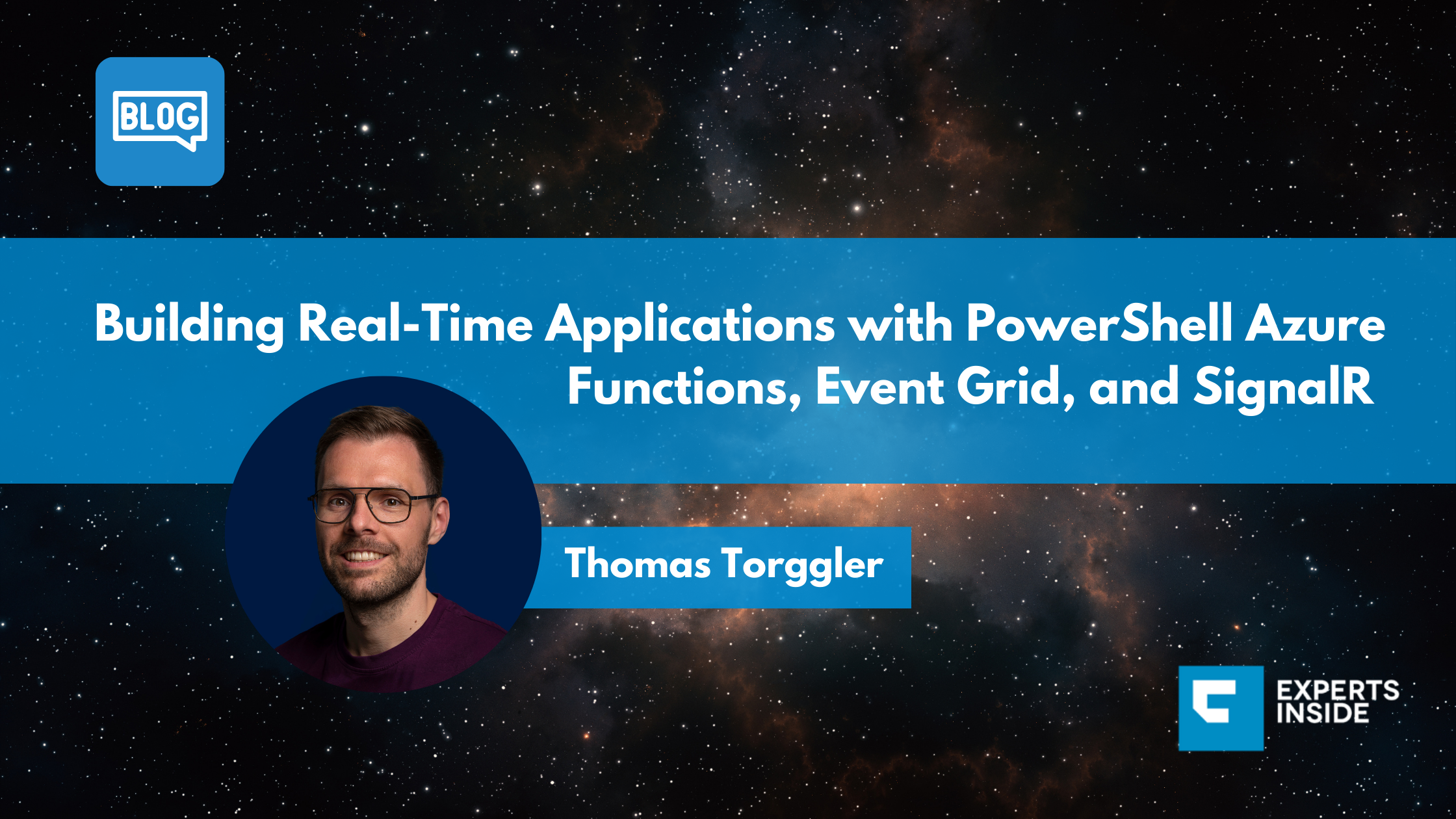 BLOG

Building Real-Time Applications with PowerShell Azure Functions, Event Grid, and SignalR

Thomas Torggler

EXPERTS INSIDE